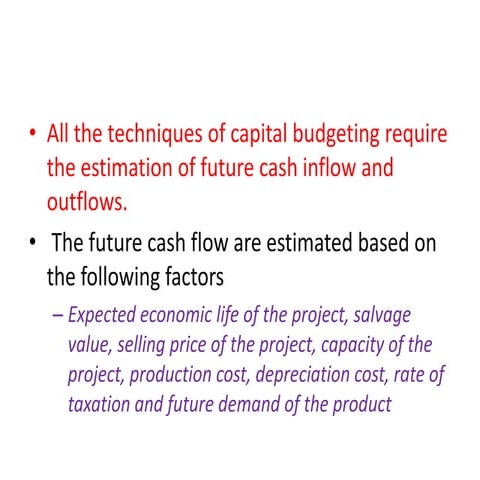 • All the techniques of capital budgeting require the estimation of future cash inflow and outflows.

• The future cash flow are estimated based on the following factors

– Expected economic life of the project, salvage value, selling price of the project, capacity of the project, production cost, depreciation cost, rate of taxation and future demand of the product